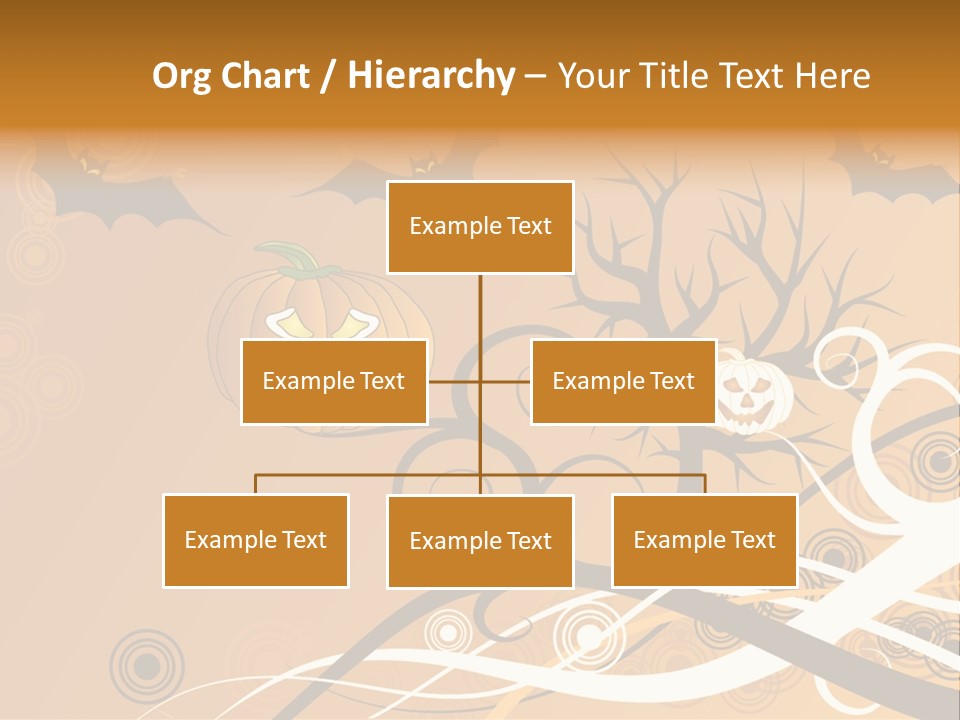 Org Chart / Hierarchy – Your Title Text Here

Example Text

Example Text

Example Text

Example Text

Example Text

Example Text